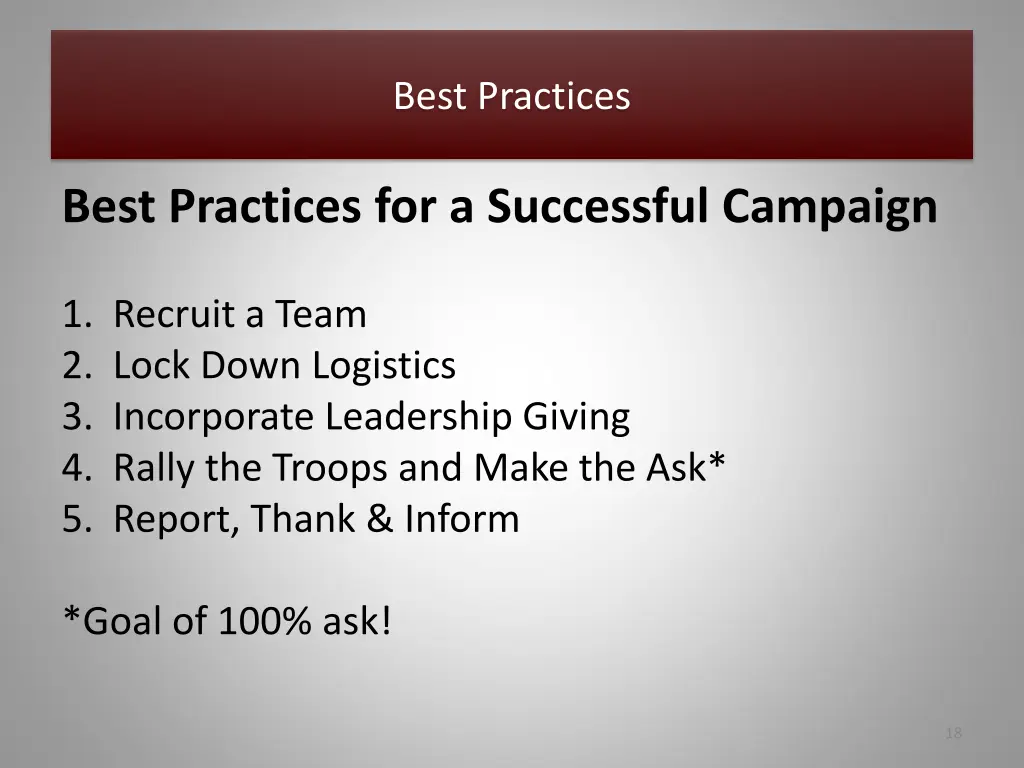 Best Practices

Best Practices for a Successful Campaign

1. Recruit a Team
2. Lock Down Logistics
3. Incorporate Leadership Giving
4. Rally the Troops and Make the Ask*
5. Report, Thank & Inform

*Goal of 100% ask!

18